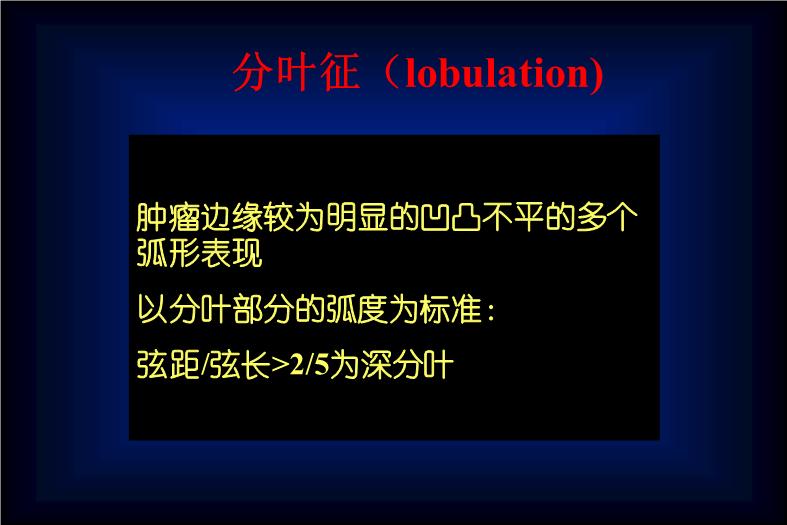 分叶征（lobulation)

肿瘤边缘较为明显的凹凸不平的多个弧形表现

以分叶部分的弧度为标准：

弦距/弦长>2/5为深分叶